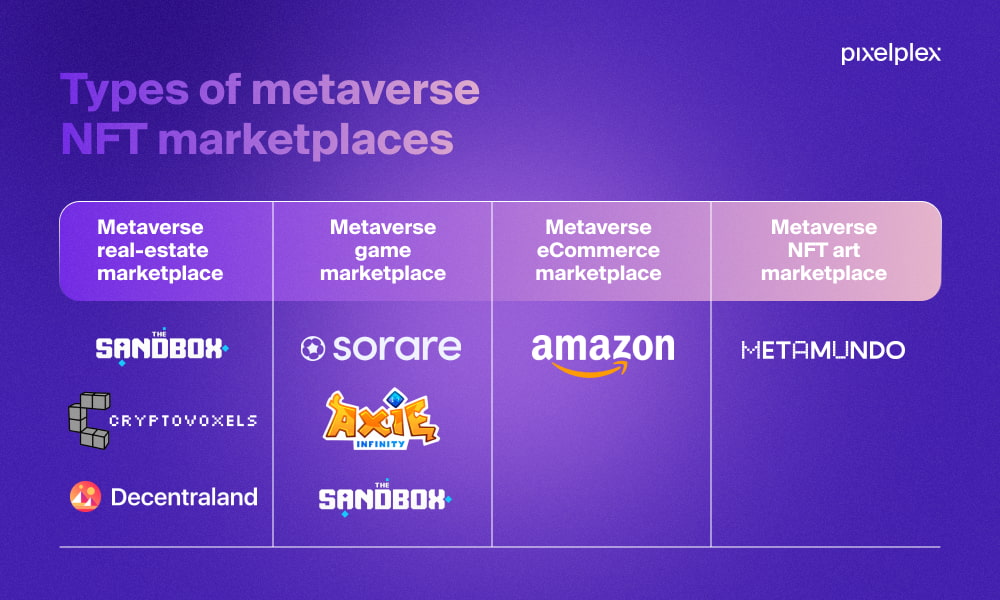 pixelplex

Types of metaverse NFT marketplaces

| Metaverse real-estate marketplace | Metaverse game marketplace | Metaverse eCommerce marketplace | Metaverse NFT art marketplace |
|---|---|---|---|
| THE SANDBOX | sorare | amazon | METAMUNDO |
| CRYPTOVOXELS | AXIE INFINITY | | |
| Decentraland | THE SANDBOX | | |